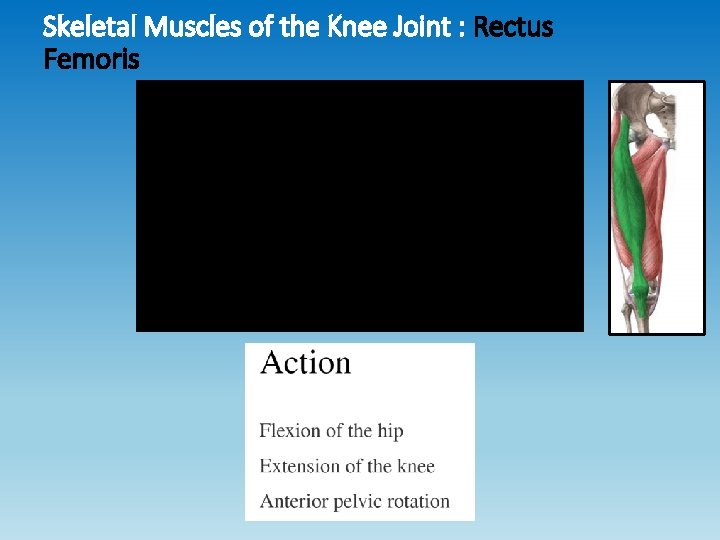 Skeletal Muscles of the Knee Joint : Rectus Femoris

Action

Flexion of the hip

Extension of the knee

Anterior pelvic rotation